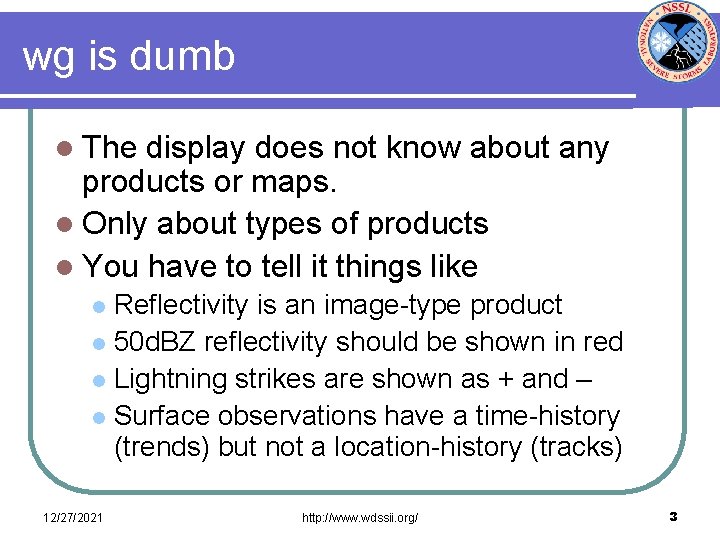 wg is dumb

NSSL
NATIONAL SEVERE STORMS LABORATORY

- The display does not know about any products or maps.
- Only about types of products
- You have to tell it things like
  - Reflectivity is an image-type product
  - 50dBZ reflectivity should be shown in red
  - Lightning strikes are shown as + and –
  - Surface observations have a time-history (trends) but not a location-history (tracks)

12/27/2021 http://www.wdssii.org/ 3